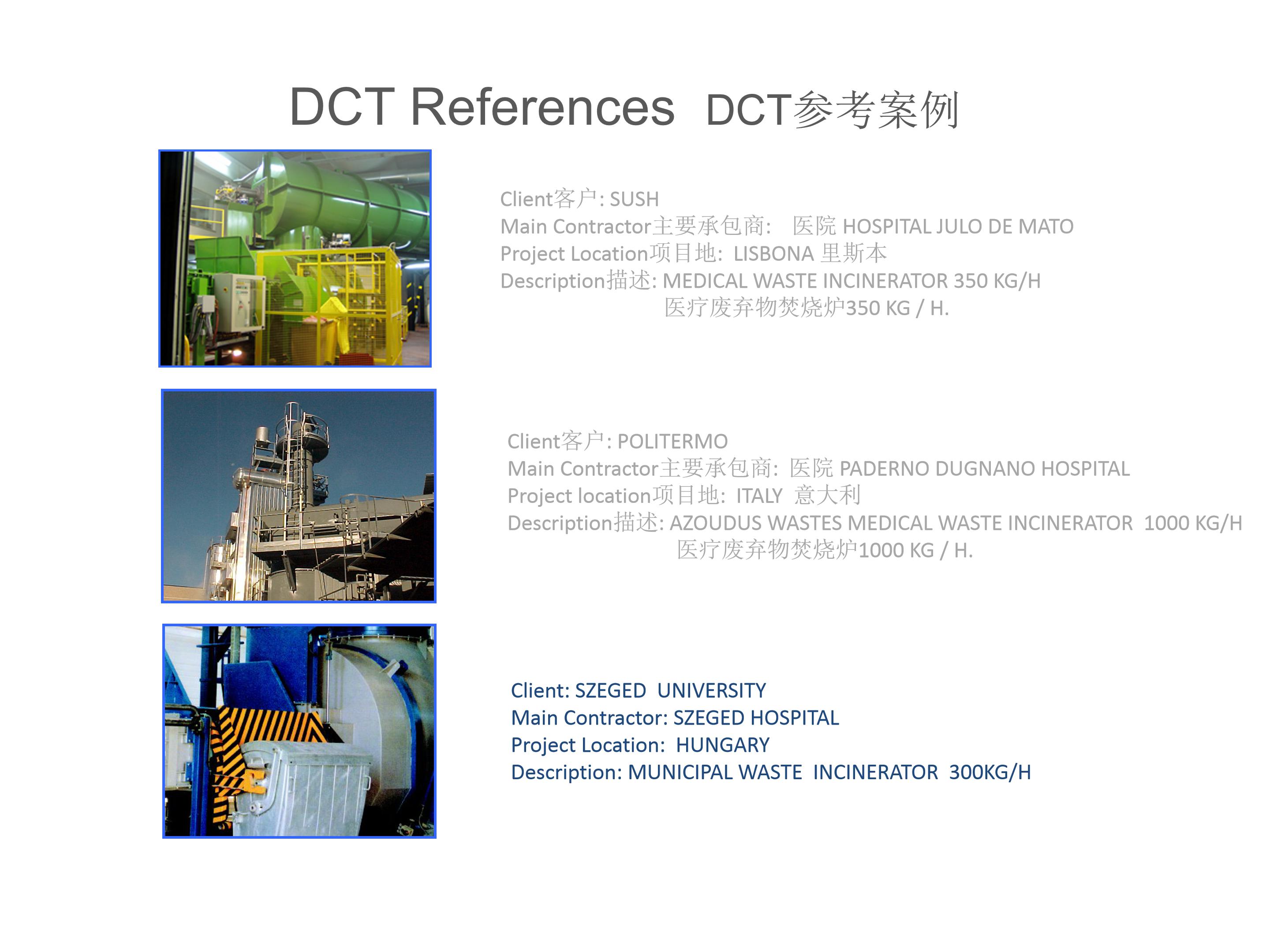 DCT References DCT参考案例

Client客户: SUSH
Main Contractor主要承包商: 医院 HOSPITAL JULO DE MATO
Project Location项目地: LISBONA 里斯本
Description描述: MEDICAL WASTE INCINERATOR 350 KG/H
医疗废弃物焚烧炉350 KG / H.

Client客户: POLITERMO
Main Contractor主要承包商: 医院 PADERNO DUGNANO HOSPITAL
Project location项目地: ITALY 意大利
Description描述: AZOUDUS WASTES MEDICAL WASTE INCINERATOR 1000 KG/H
医疗废弃物焚烧炉1000 KG / H.

Client: SZEGED UNIVERSITY
Main Contractor: SZEGED HOSPITAL
Project Location: HUNGARY
Description: MUNICIPAL WASTE INCINERATOR 300KG/H